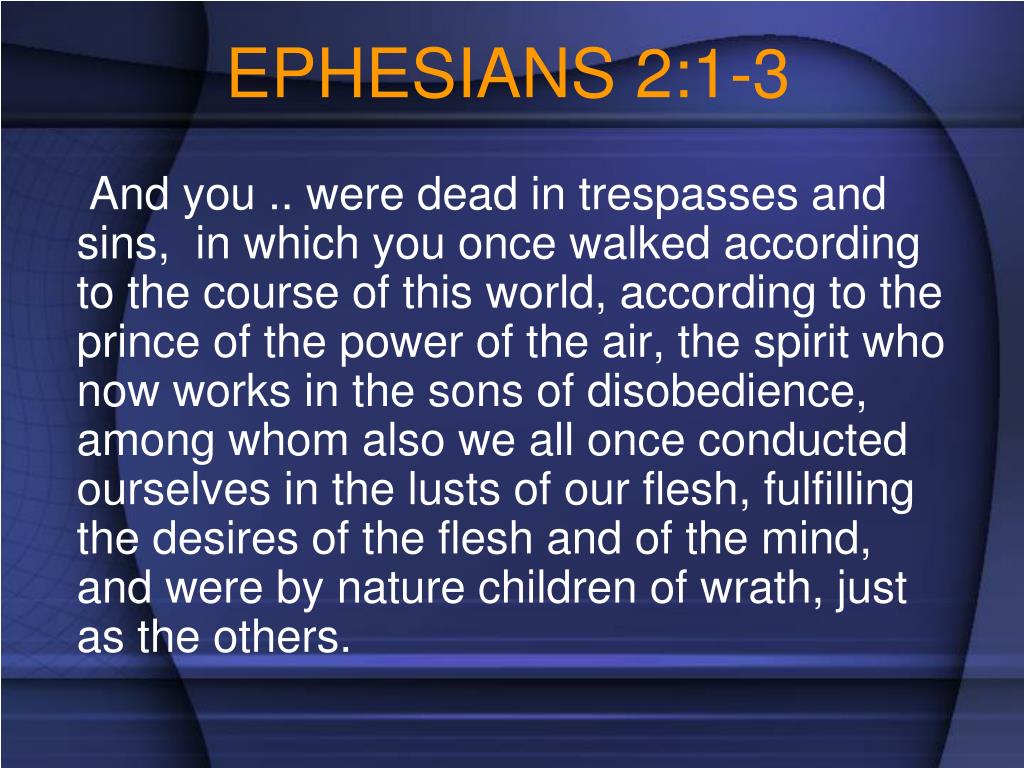 EPHESIANS 2:1-3

And you .. were dead in trespasses and sins, in which you once walked according to the course of this world, according to the prince of the power of the air, the spirit who now works in the sons of disobedience, among whom also we all once conducted ourselves in the lusts of our flesh, fulfilling the desires of the flesh and of the mind, and were by nature children of wrath, just as the others.